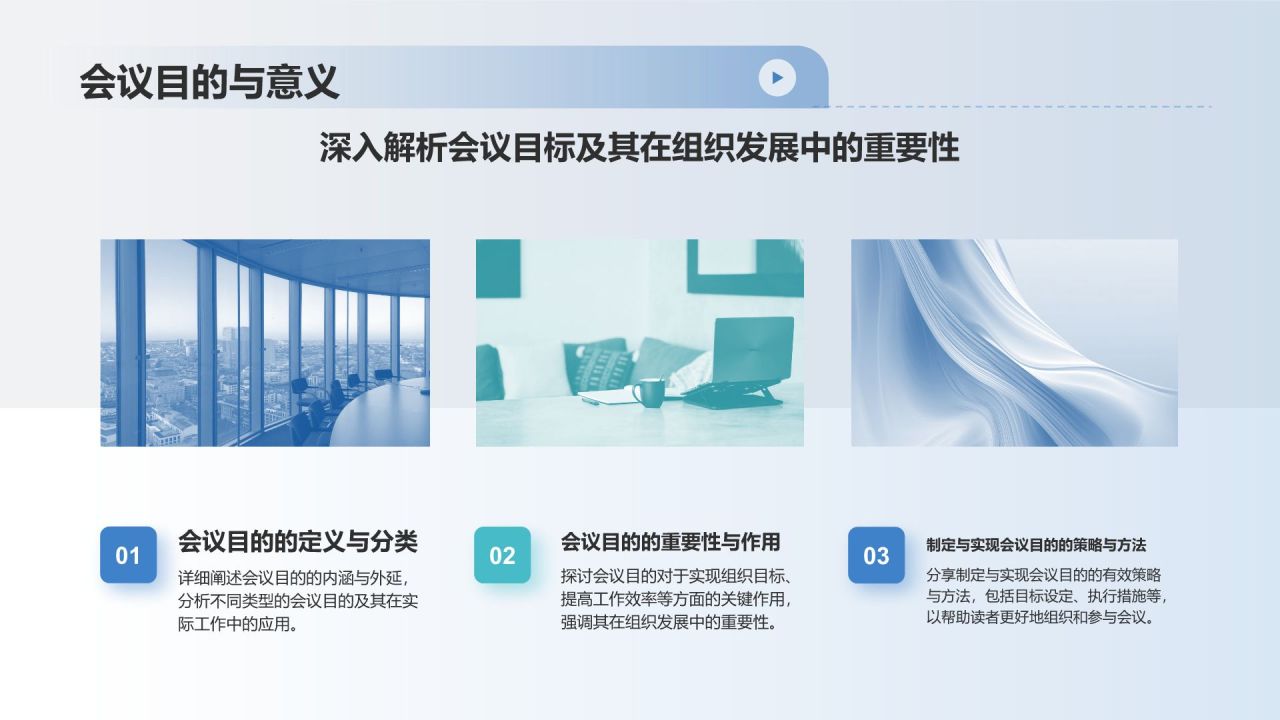 会议目的与意义

深入解析会议目标及其在组织发展中的重要性

01

会议目的的定义与分类

详细阐述会议目的的内涵与外延，分析不同类型的会议目的及其在实际工作中的应用。

02

会议目的的重要性与作用

探讨会议目的对于实现组织目标、提高工作效率等方面的关键作用，强调其在组织发展中的重要性。

03

制定与实现会议目的的策略与方法

分享制定与实现会议目的的有效策略与方法，包括目标设定、执行措施等，以帮助读者更好地组织和参与会议。